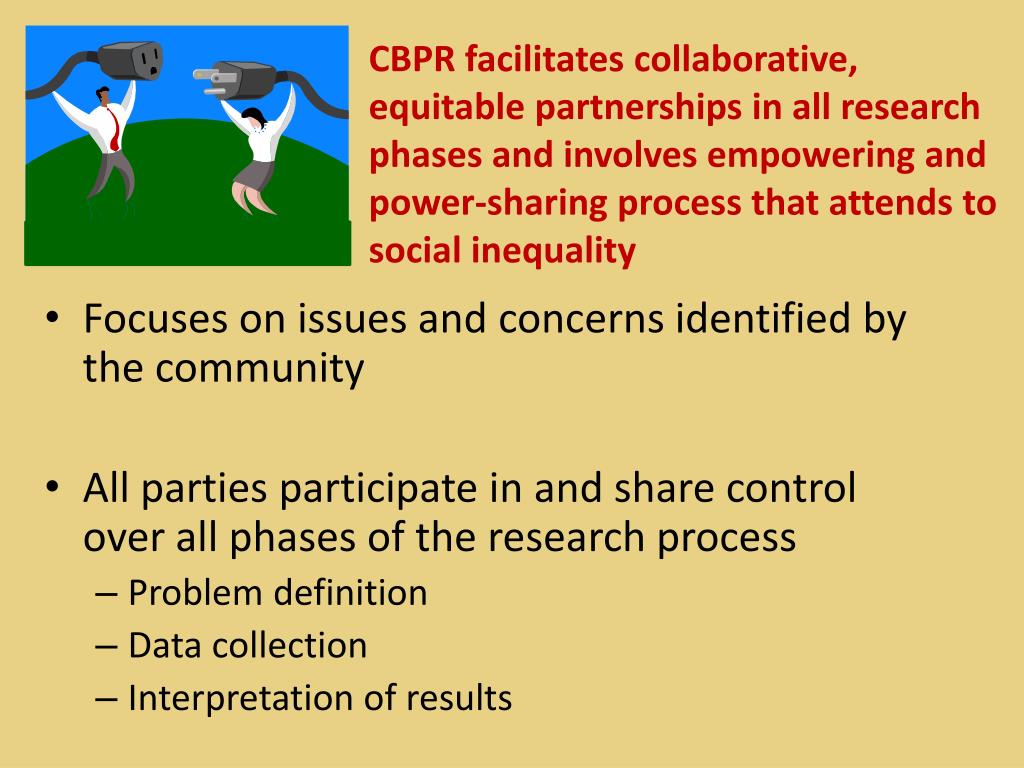 CBPR facilitates collaborative, equitable partnerships in all research phases and involves empowering and power-sharing process that attends to social inequality

• Focuses on issues and concerns identified by the community

• All parties participate in and share control over all phases of the research process
– Problem definition
– Data collection
– Interpretation of results